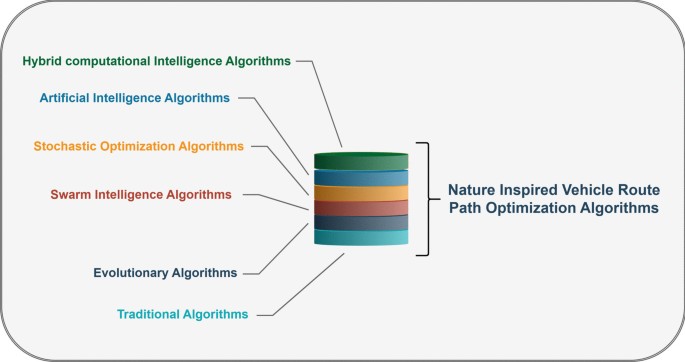 Hybrid computational Intelligence Algorithms

Artificial Intelligence Algorithms

Stochastic Optimization Algorithms

Swarm Intelligence Algorithms

Evolutionary Algorithms

Traditional Algorithms

Nature Inspired Vehicle Route Path Optimization Algorithms